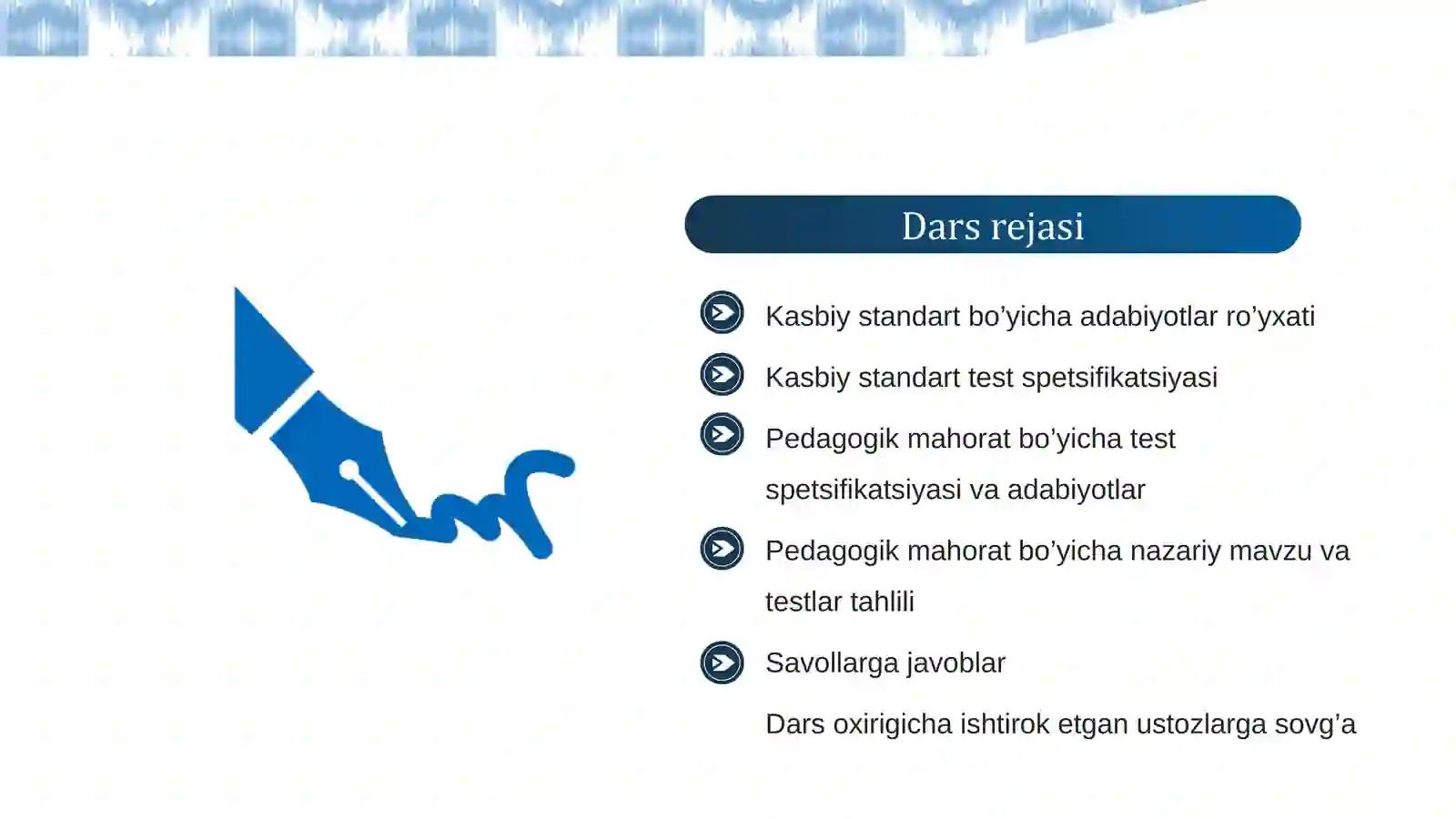 Dars rejasi

Kasbiy standart bo’yicha adabiyotlar ro’yxati

Kasbiy standart test spetsifikatsiyasi

Pedagogik mahorat bo’yicha test spetsifikatsiyasi va adabiyotlar

Pedagogik mahorat bo’yicha nazariy mavzu va testlar tahlili

Savollarga javoblar

Dars oxirigicha ishtirok etgan ustozlarga sovg’a